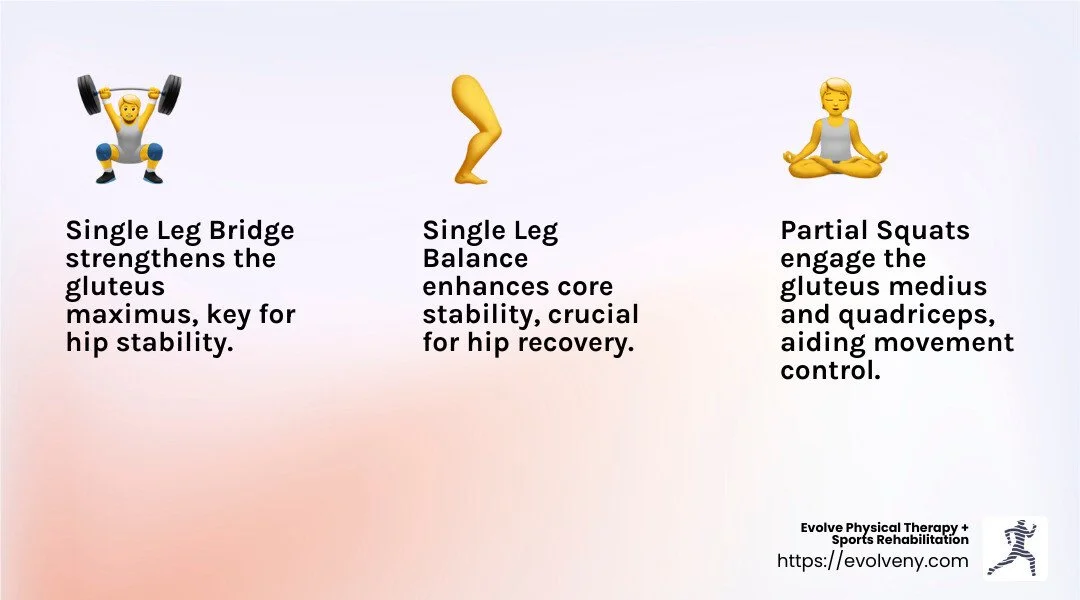 Single Leg Bridge strengthens the gluteus maximus, key for hip stability.

Single Leg Balance enhances core stability, crucial for hip recovery.

Partial Squats engage the gluteus medius and quadriceps, aiding movement control.

Evolve Physical Therapy + Sports Rehabilitation
https://evolveny.com